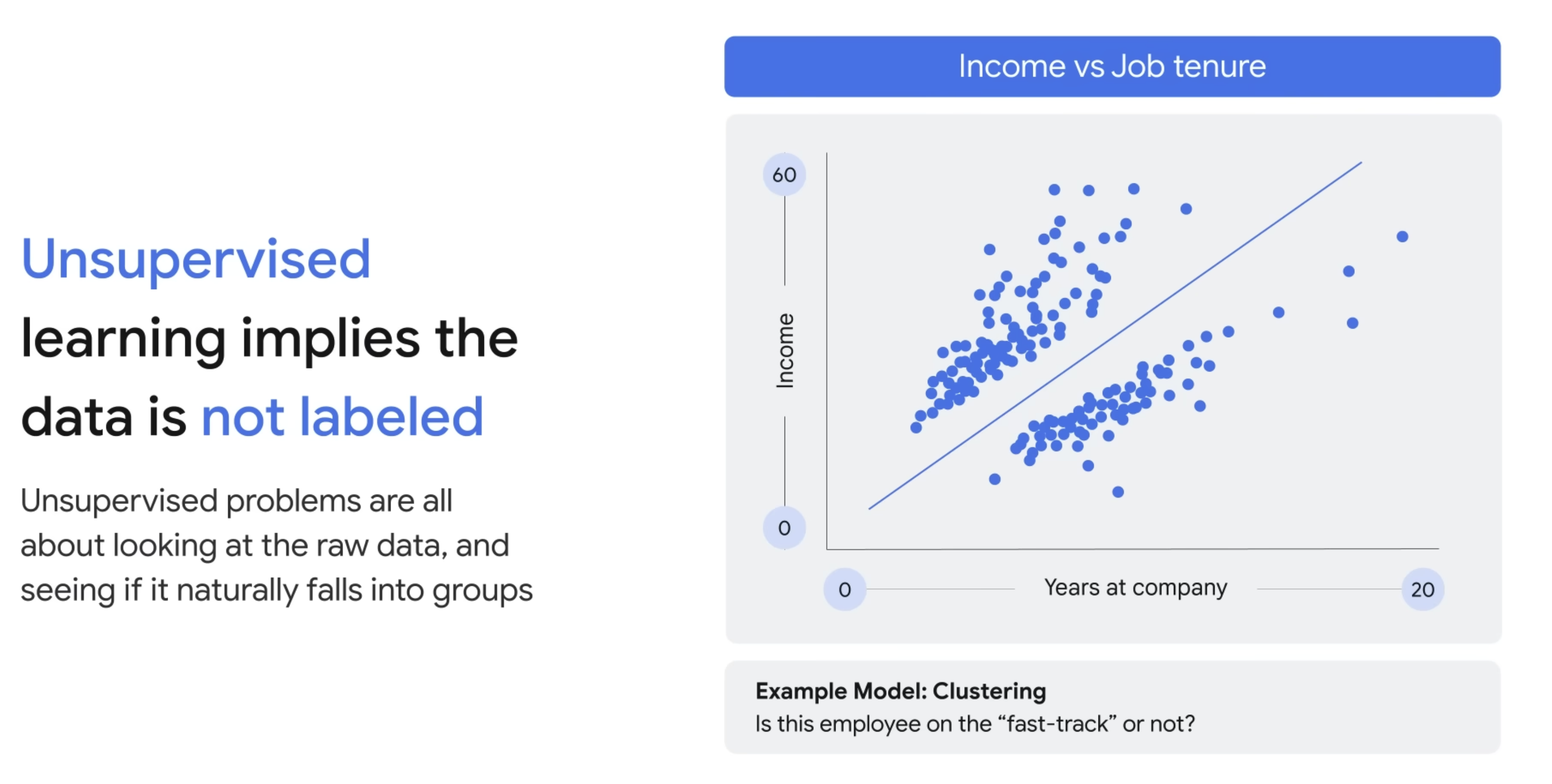 Unsupervised learning implies the data is not labeled

Unsupervised problems are all about looking at the raw data, and seeing if it naturally falls into groups

Income vs Job tenure

60

Income

0

0

Years at company

20

Example Model: Clustering
Is this employee on the “fast-track” or not?